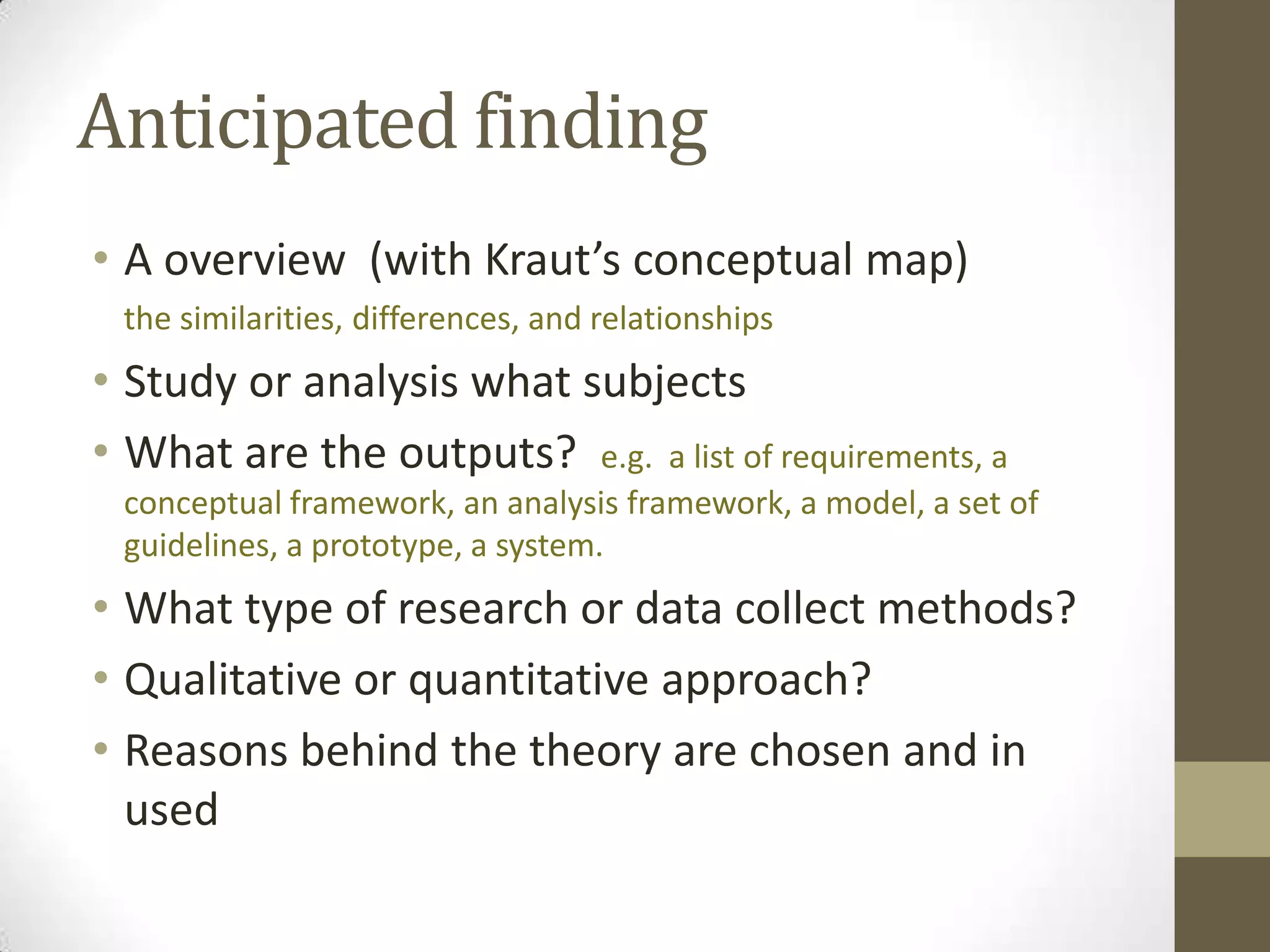 Anticipated finding

• A overview (with Kraut's conceptual map)
the similarities, differences, and relationships
• Study or analysis what subjects
• What are the outputs? e.g. a list of requirements, a conceptual framework, an analysis framework, a model, a set of guidelines, a prototype, a system.
• What type of research or data collect methods?
• Qualitative or quantitative approach?
• Reasons behind the theory are chosen and in used